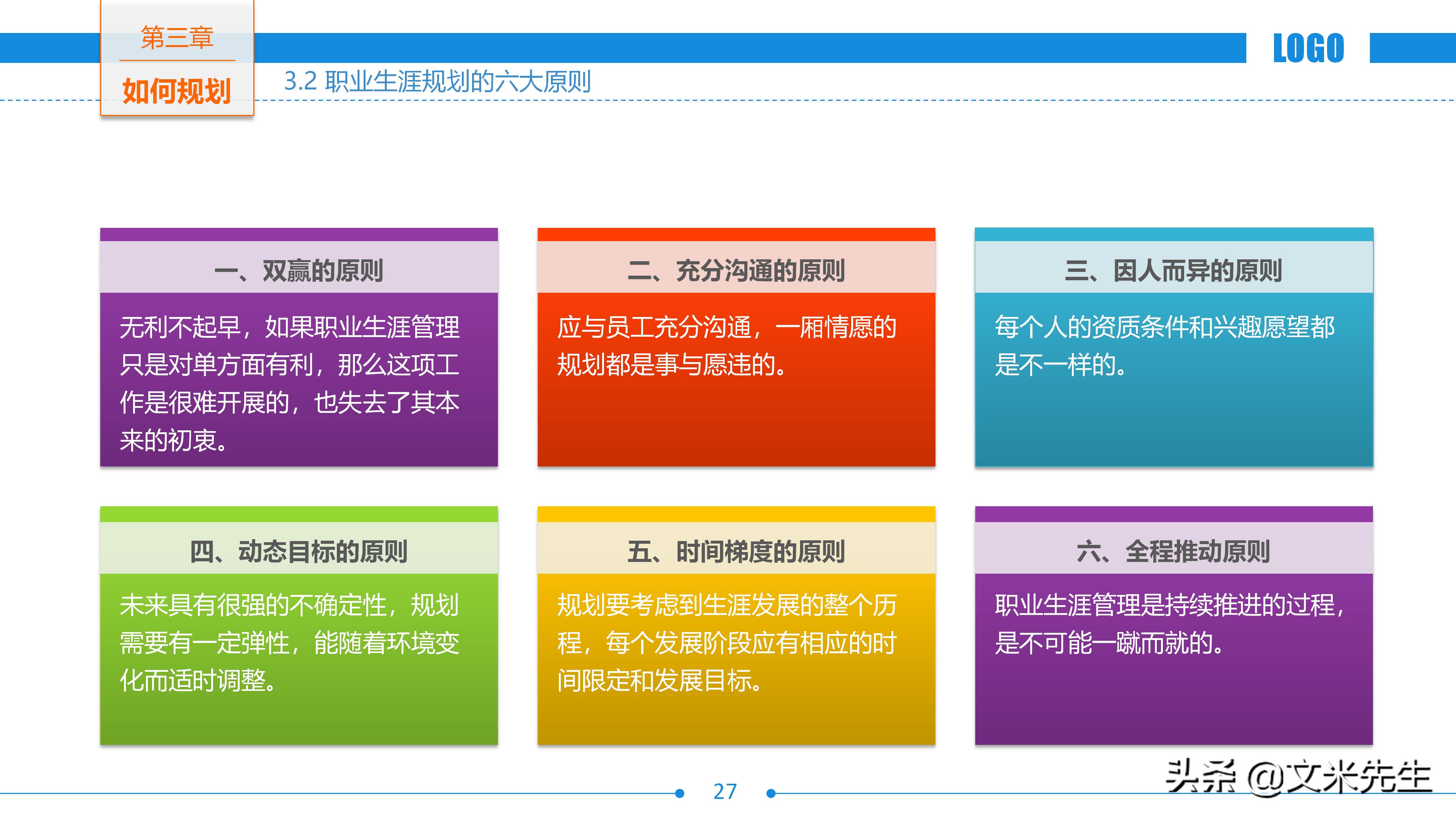 第三章

如何规划

3.2 职业生涯规划的六大原则

LOGO

一、双赢的原则

无利不起早，如果职业生涯管理只是对单方面有利，那么这项工作是很难开展的，也失去了其本来的初衷。

二、充分沟通的原则

应与员工充分沟通，一厢情愿的规划都是事与愿违的。

三、因人而异的原则

每个人的资质条件和兴趣愿望都是不一样的。

四、动态目标的原则

未来具有很强的不确定性，规划需要有一定弹性，能随着环境变化而适时调整。

五、时间梯度的原则

规划要考虑到生涯发展的整个历程，每个发展阶段应有相应的时间限定和发展目标。

六、全程推动原则

职业生涯管理是持续推进的过程，是不可能一蹴而就的。

27

头条 @文米先生